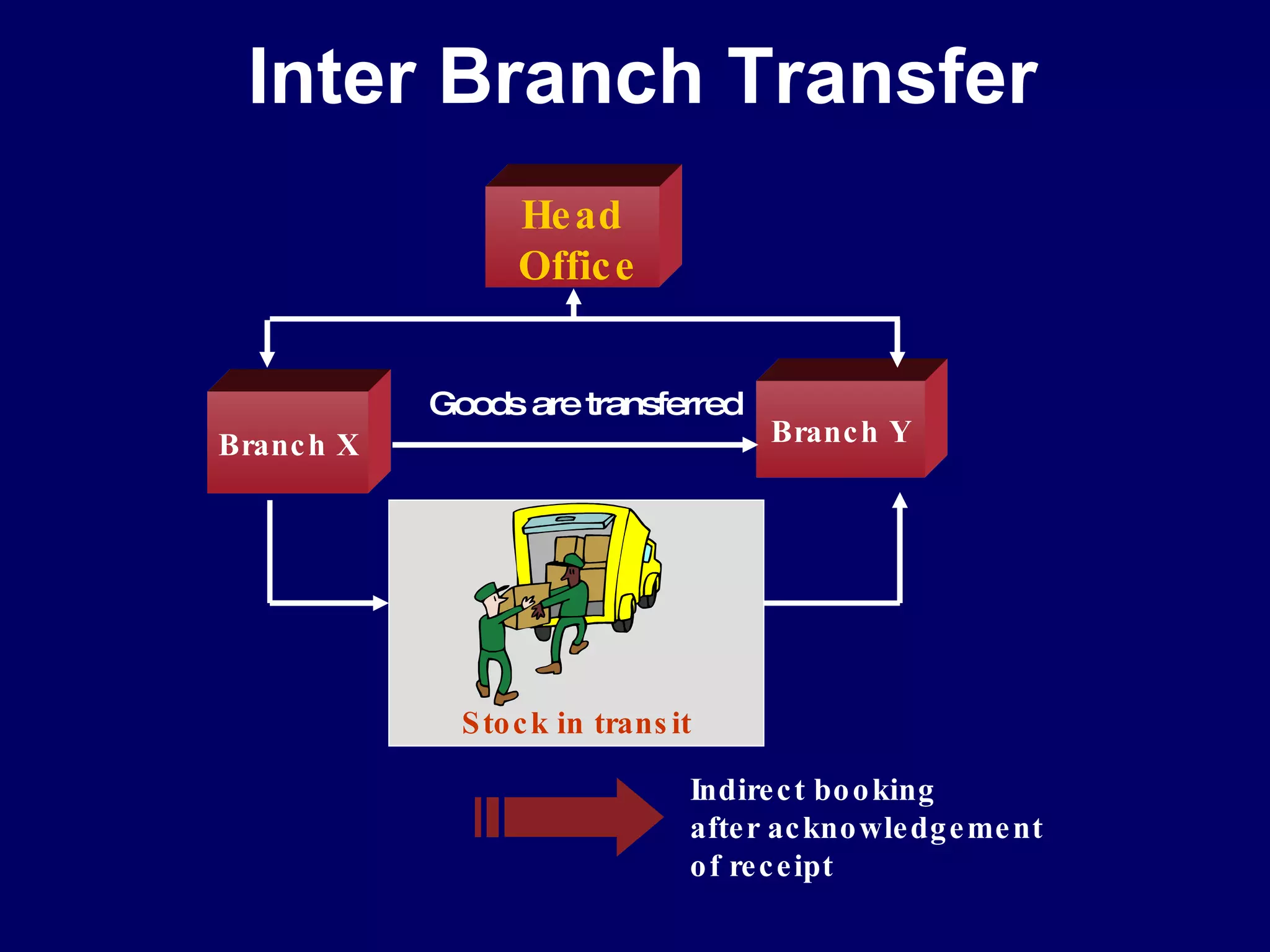 Inter Branch Transfer

Head Office

Branch X

Goods are transferred

Branch Y

Stock in transit

Indirect booking after acknowledgement of receipt